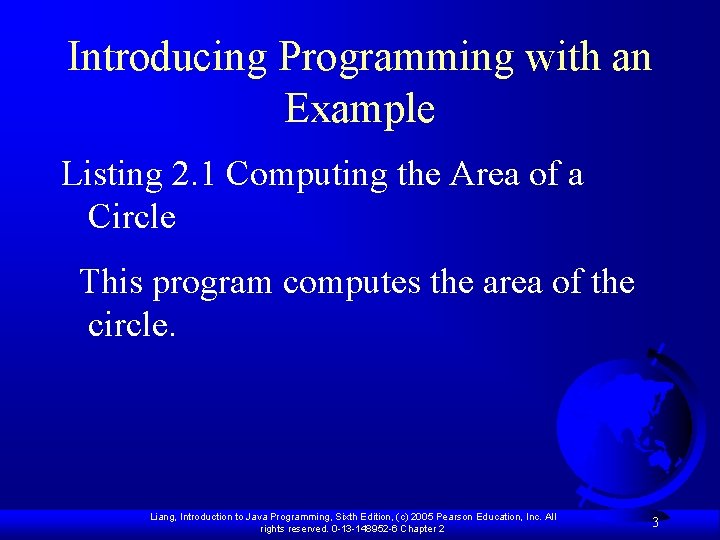 Introducing Programming with an Example

Listing 2.1 Computing the Area of a Circle

This program computes the area of the circle.

Liang, Introduction to Java Programming, Sixth Edition, (c) 2005 Pearson Education, Inc. All rights reserved. 0-13-148952-6 Chapter 2

3